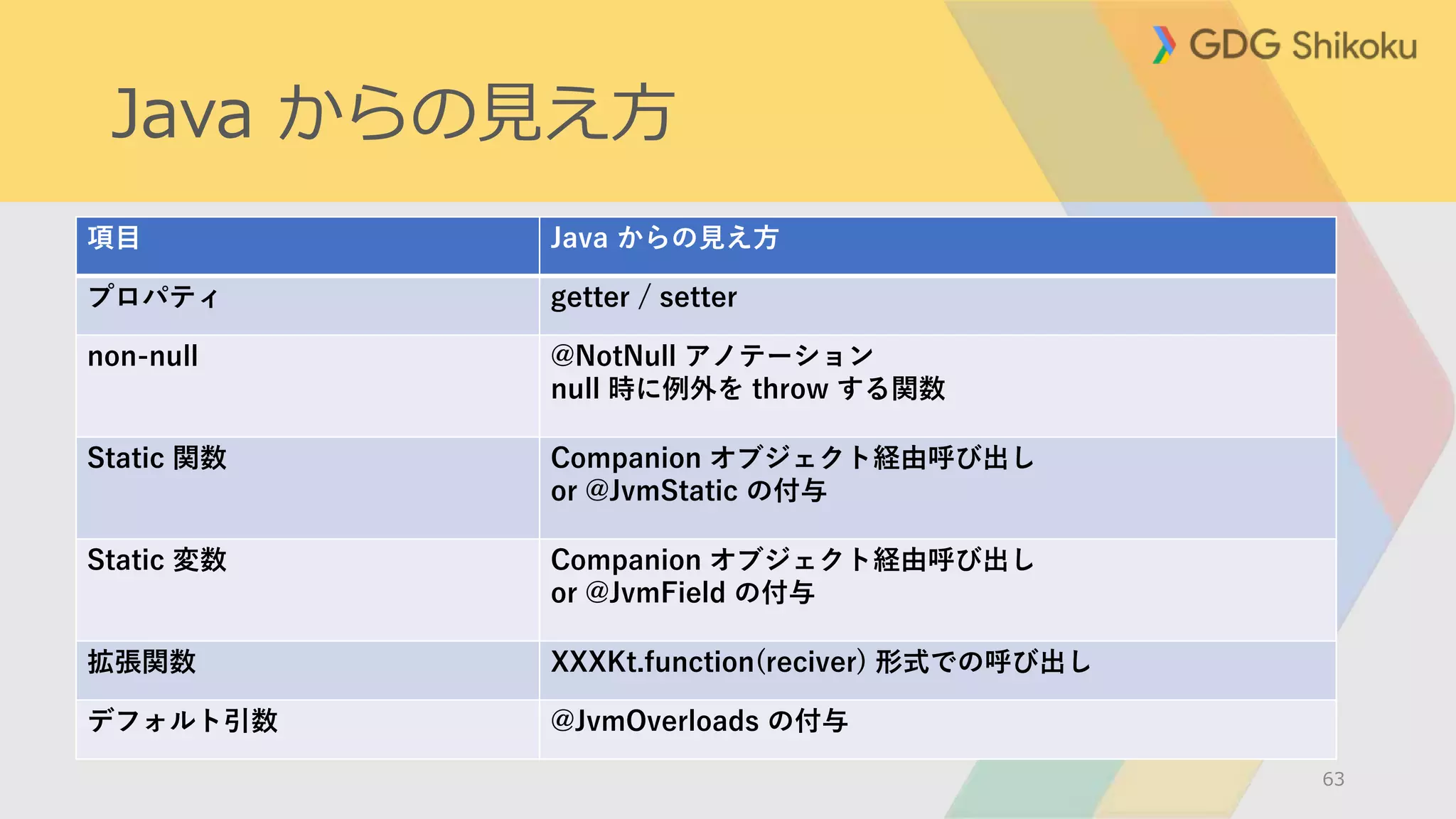 GDG Shikoku

Java からの見え方

| 項目 | Java からの見え方 |
|---|---|
| プロパティ | getter / setter |
| non-null | @NotNull アノテーション null 時に例外を throw する関数 |
| Static 関数 | Companion オブジェクト経由呼び出し or @JvmStatic の付与 |
| Static 変数 | Companion オブジェクト経由呼び出し or @JvmField の付与 |
| 拡張関数 | XXXKt.function(reciver) 形式での呼び出し |
| デフォルト引数 | @JvmOverloads の付与 |

63